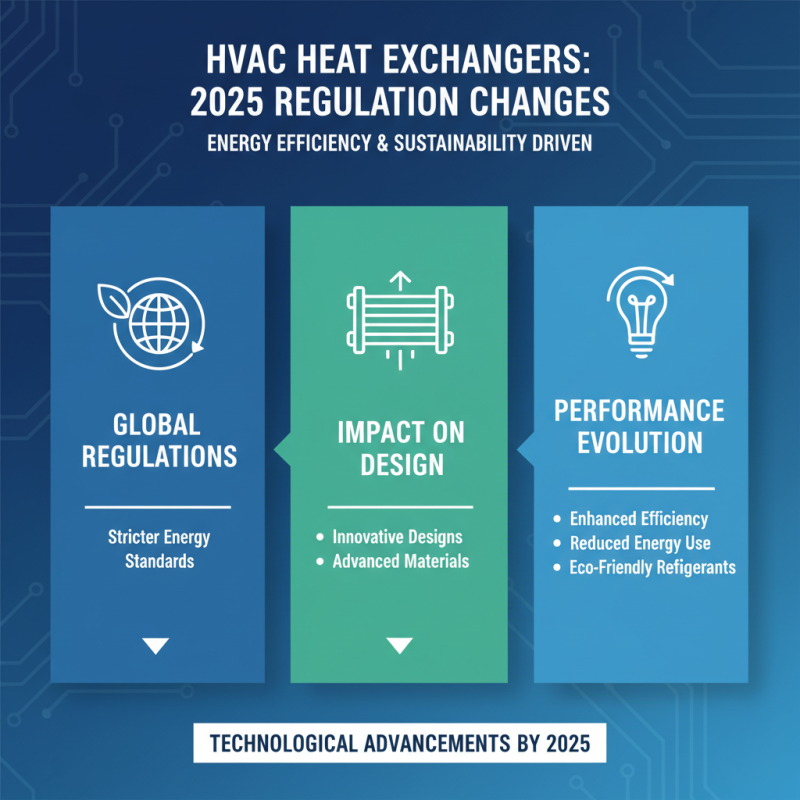 HVAC HEAT EXCHANGERS: 2025 REGULATION CHANGES

ENERGY EFFICIENCY & SUSTAINABILITY DRIVEN

GLOBAL REGULATIONS

Stricter Energy Standards

IMPACT ON DESIGN

• Innovative Designs
• Advanced Materials

PERFORMANCE EVOLUTION

• Enhanced Efficiency
• Reduced Energy Use
• Eco-Friendly Refigerants

TECHNOLOGICAL ADVANCEMENTS BY 2025